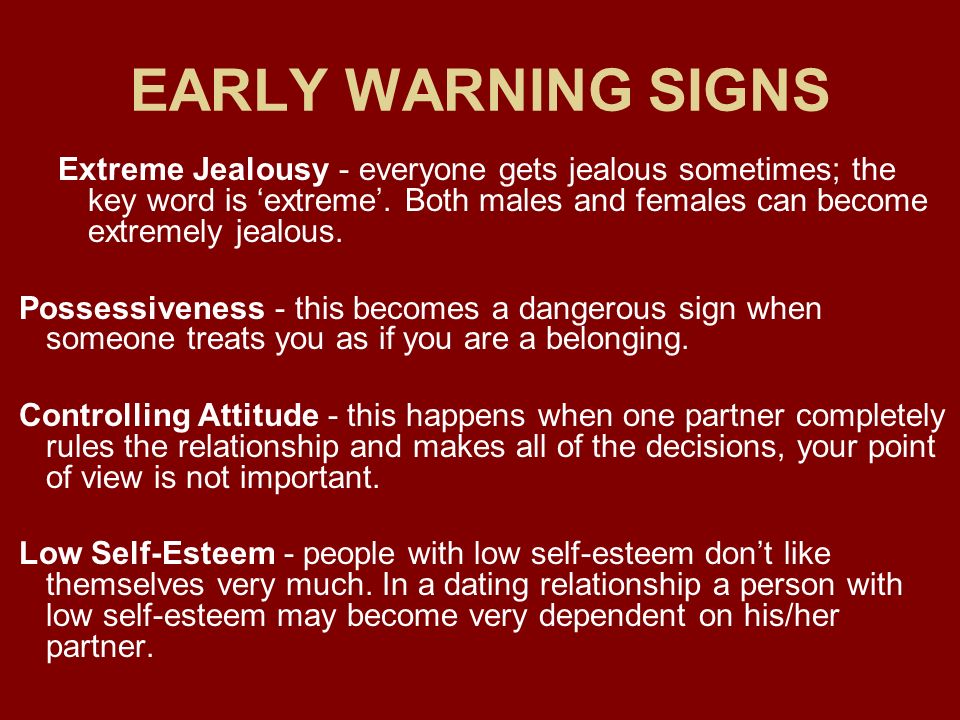 EARLY WARNING SIGNS

Extreme Jealousy - everyone gets jealous sometimes; the key word is ‘extreme’. Both males and females can become extremely jealous.

Possessiveness - this becomes a dangerous sign when someone treats you as if you are a belonging.

Controlling Attitude - this happens when one partner completely rules the relationship and makes all of the decisions, your point of view is not important.

Low Self-Esteem - people with low self-esteem don’t like themselves very much. In a dating relationship a person with low self-esteem may become very dependent on his/her partner.